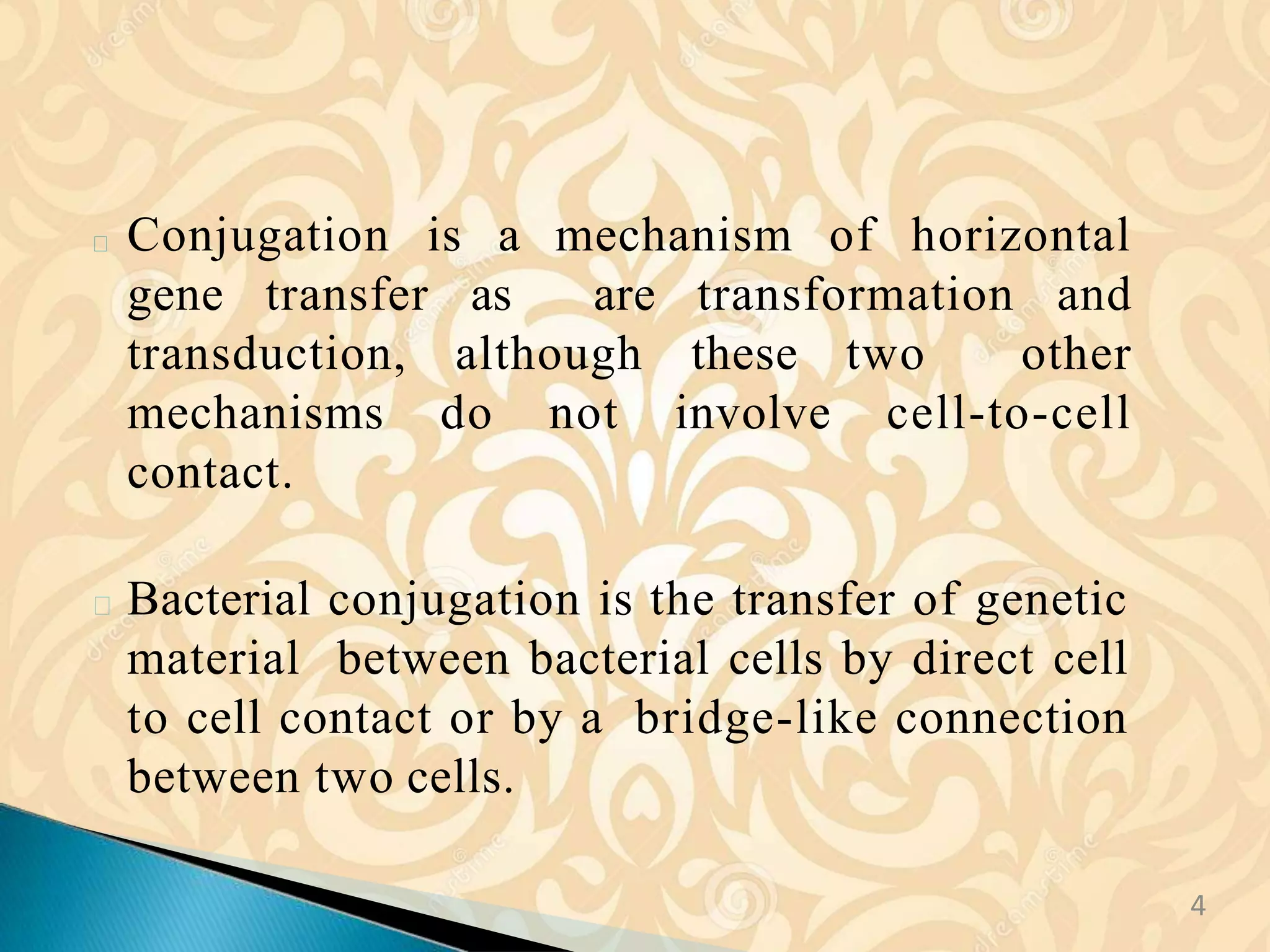 Conjugation is a mechanism of horizontal gene transfer as are transformation and transduction, although these two other mechanisms do not involve cell-to-cell contact.

Bacterial conjugation is the transfer of genetic material between bacterial cells by direct cell to cell contact or by a bridge-like connection between two cells.

4